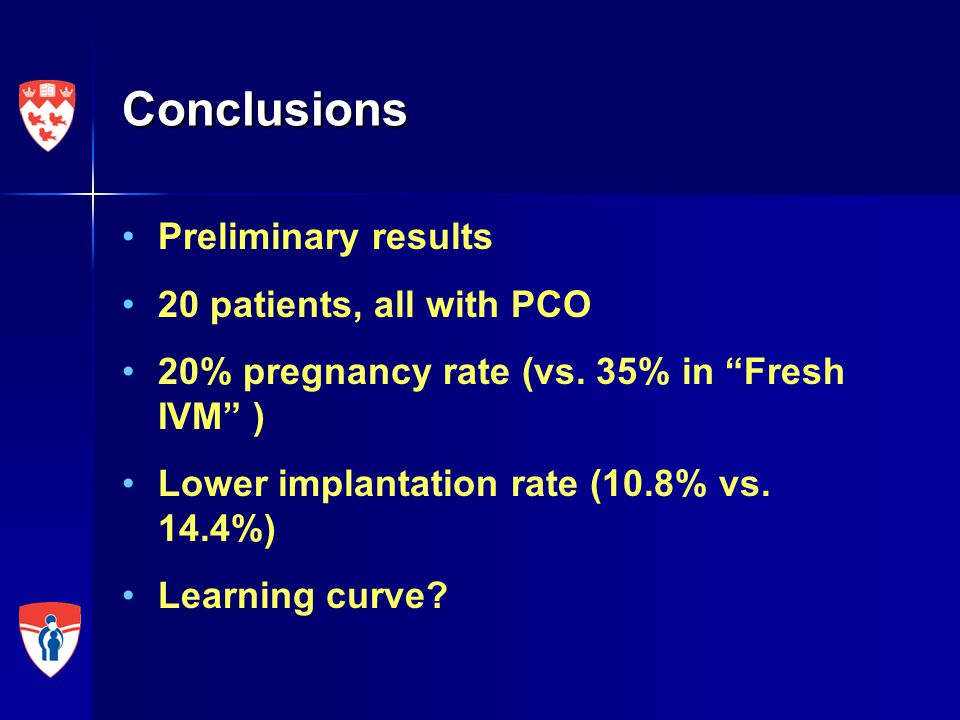 Conclusions

• Preliminary results
• 20 patients, all with PCO
• 20% pregnancy rate (vs. 35% in “Fresh IVM” )
• Lower implantation rate (10.8% vs. 14.4%)
• Learning curve?